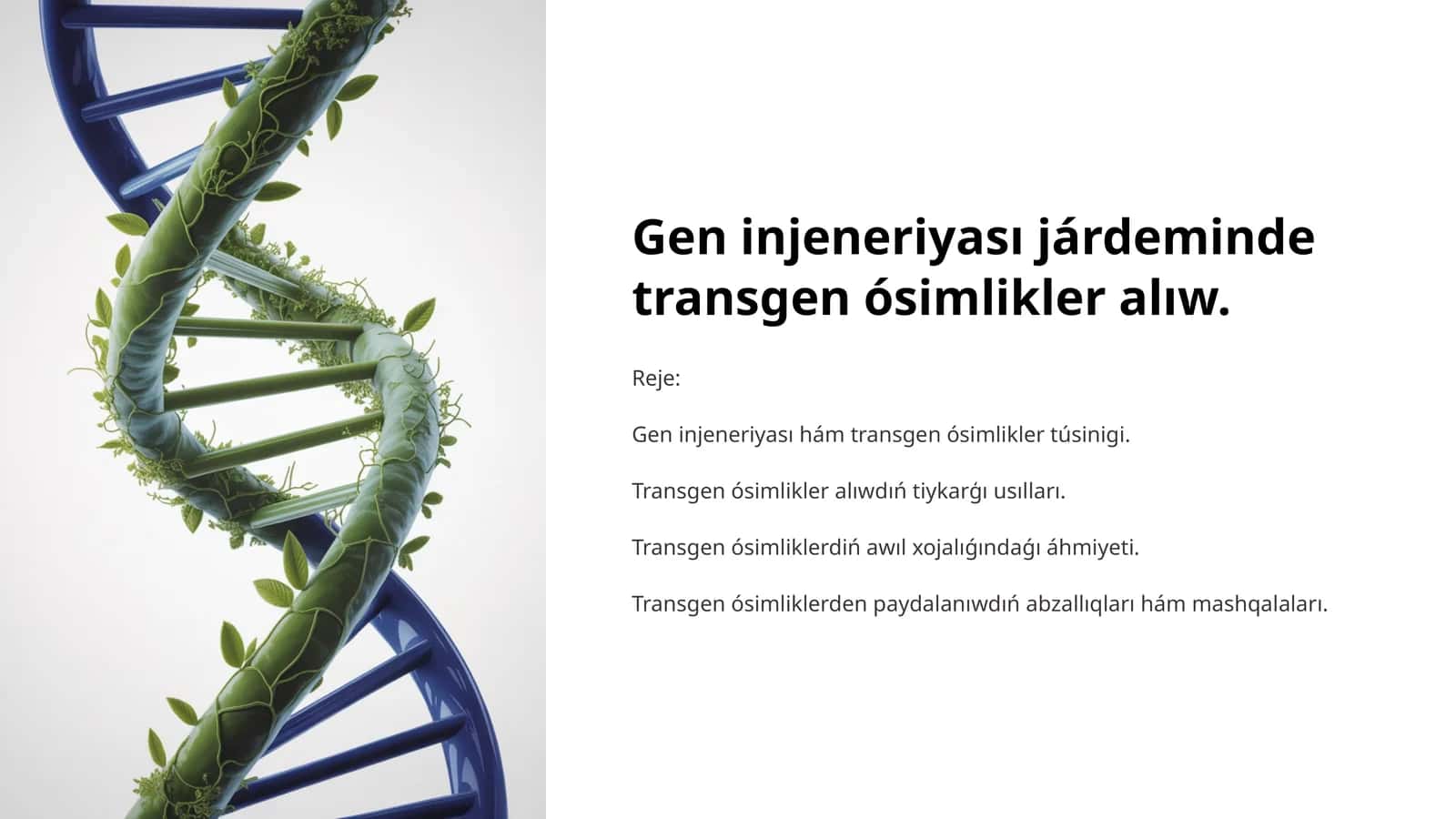 Gen injeneriyası járdeminde transgen ósimlikler alıw.

Reje:

Gen injeneriyası hám transgen ósimlikler túsinigi.

Transgen ósimlikler alıwdıń tiykarǵı usılları.

Transgen ósimliklerdiń awıl xojalıǵındaǵı áhmiyeti.

Transgen ósimliklerden paydalanıwdıń abzallıqları hám mashqalaları.